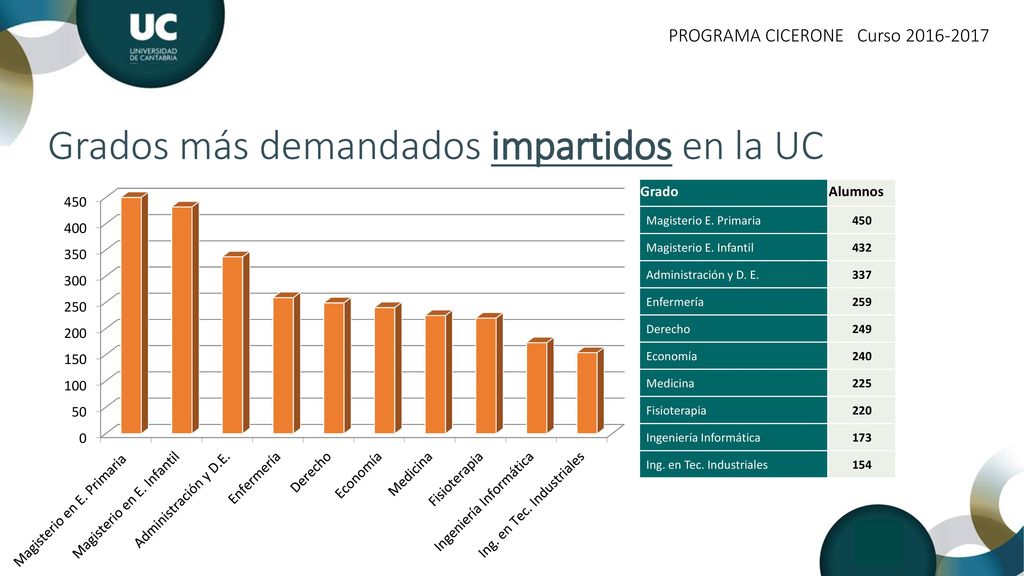 UC
UNIVERSIDAD DE CANTABRIA

PROGRAMA CICERONE Curso 2016-2017

Grados más demandados impartidos en la UC

450
400
350
300
250
200
150
100
50
0

Magisterio en E. Primaria
Magisterio en E. Infantil
Administración y D.E.
Enfermería
Derecho
Economía
Medicina
Fisioterapia
Ingeniería Informática
Ing. en Tec. Industriales

| Grado | Alumnos |
|---|---|
| Magisterio E. Primaria | 450 |
| Magisterio E. Infantil | 432 |
| Administración y D. E. | 337 |
| Enfermería | 259 |
| Derecho | 249 |
| Economía | 240 |
| Medicina | 225 |
| Fisioterapia | 220 |
| Ingeniería Informática | 173 |
| Ing. en Tec. Industriales | 154 |